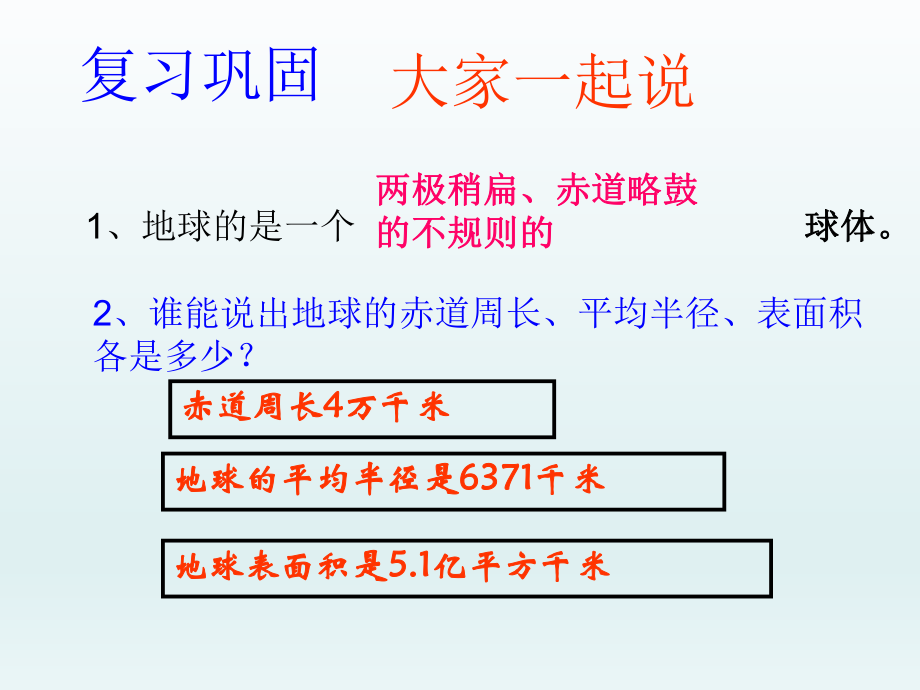 复习巩固 大家一起说

1、地球的是一个 两极稍扁、赤道略鼓的不规则的 球体。

2、谁能说出地球的赤道周长、平均半径、表面积各是多少？

赤道周长4万千米

地球的平均半径是6371千米

地球表面积是5.1亿平方千米